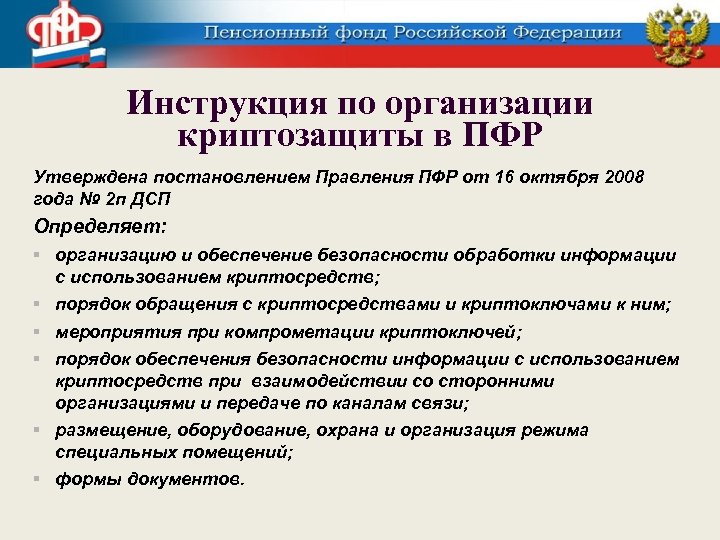 ПФР

Пенсионный фонд Российской Федерации

Инструкция по организации криптозащиты в ПФР

Утверждена постановлением Правления ПФР от 16 октября 2008 года № 2п ДСП

Определяет:

- организацию и обеспечение безопасности обработки информации с использованием криптосредств;
- порядок обращения с криптосредствами и криптоключами к ним;
- мероприятия при компрометации криптоключей;
- порядок обеспечения безопасности информации с использованием криптосредств при взаимодействии со сторонними организациями и передаче по каналам связи;
- размещение, оборудование, охрана и организация режима специальных помещений;
- формы документов.